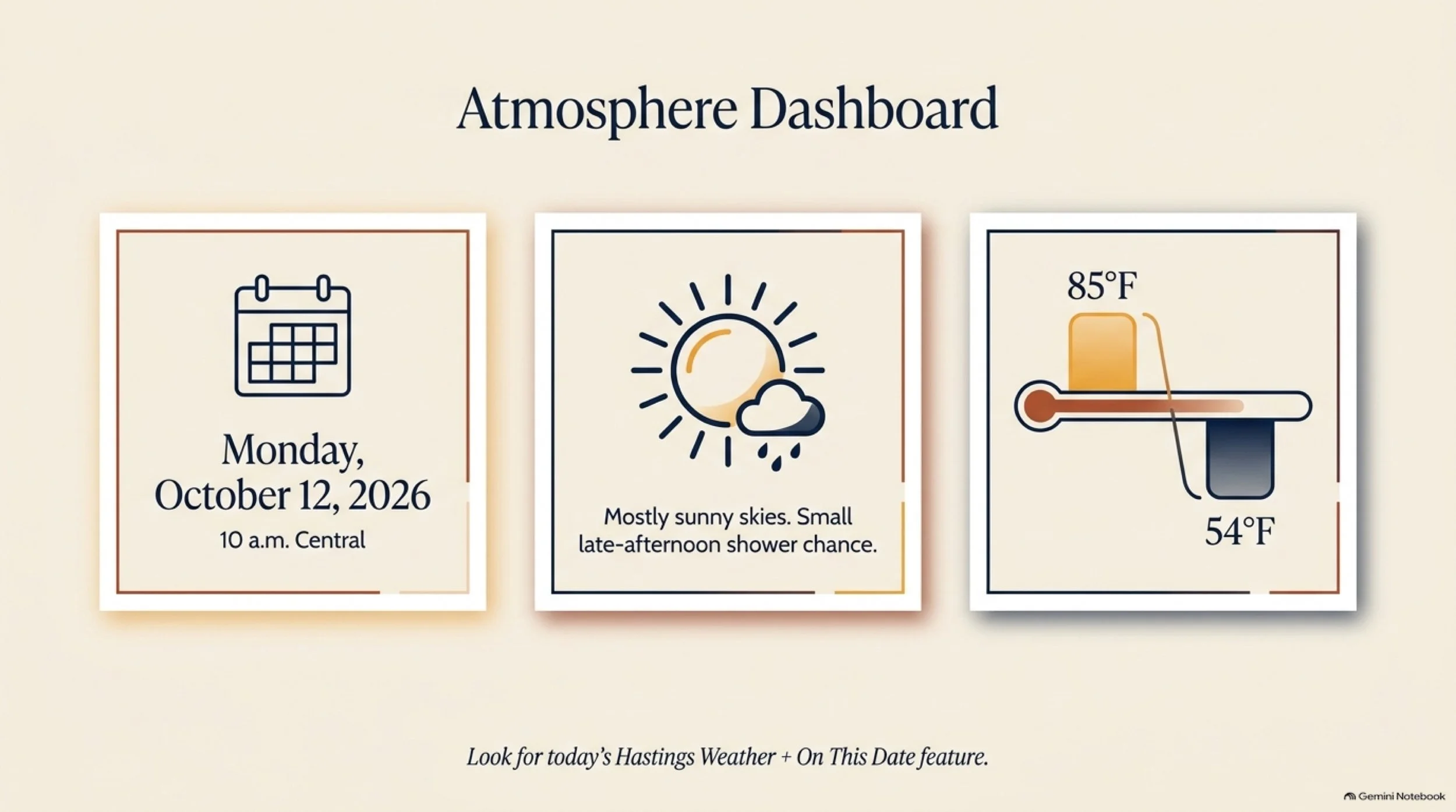 Atmosphere Dashboard

Monday, October 12, 2026

10 a.m. Central

Mostly sunny skies. Small late-afternoon shower chance.

85°F

54°F

Look for today's Hastings Weather + On This Date feature.

Gemini Notebook